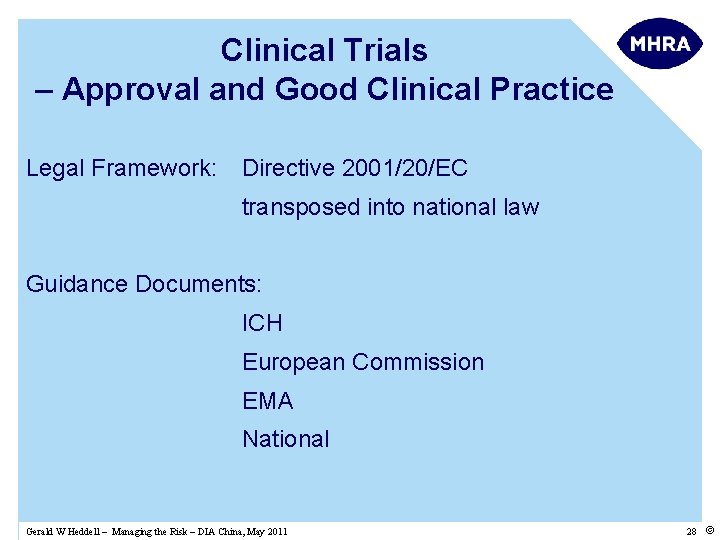 Clinical Trials
– Approval and Good Clinical Practice

MHRA

Legal Framework: Directive 2001/20/EC
transposed into national law

Guidance Documents:
ICH
European Commission
EMA
National

Gerald W Heddell – Managing the Risk – DIA China, May 2011

28 ©